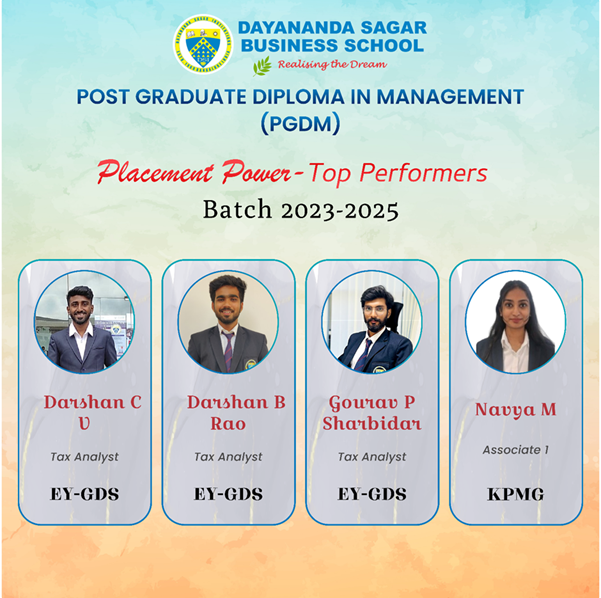 DAYANANDA SAGAR BUSINESS SCHOOL
Realising the Dream

POST GRADUATE DIPLOMA IN MANAGEMENT (PGDM)

Placement Power- Top Performers
Batch 2023-2025

Darshan C V
Tax Analyst
EY-GDS

Darshan B Rao
Tax Analyst
EY-GDS

Gourav P Sharbidar
Tax Analyst
EY-GDS

Navya M
Associate 1
KPMG